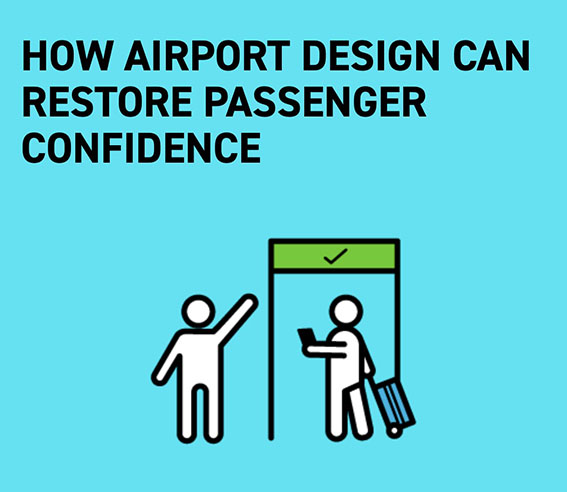 HOW AIRPORT DESIGN CAN RESTORE PASSENGER CONFIDENCE